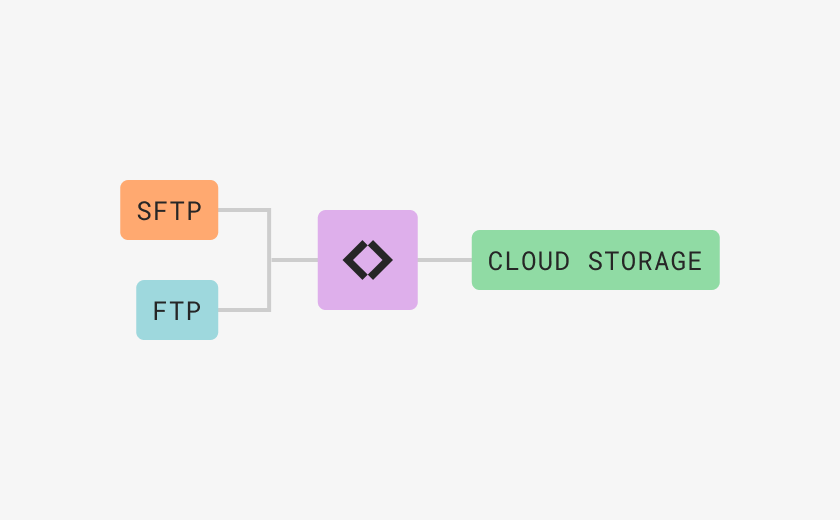 SFTP
FTP
CLOUD STORAGE